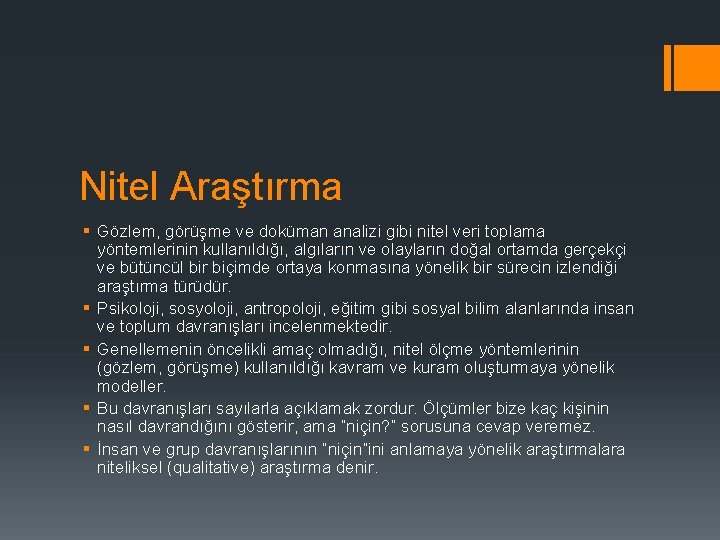 Nitel Araştırma

▪ Gözlem, görüşme ve doküman analizi gibi nitel veri toplama yöntemlerinin kullanıldığı, algıların ve olayların doğal ortamda gerçekçi ve bütüncül bir biçimde ortaya konmasına yönelik bir sürecin izlendiği araştırma türüdür.

▪ Psikoloji, sosyoloji, antropoloji, eğitim gibi sosyal bilim alanlarında insan ve toplum davranışları incelenmektedir.

▪ Genellemenin öncelikli amaç olmadığı, nitel ölçme yöntemlerinin (gözlem, görüşme) kullanıldığı kavram ve kuram oluşturmaya yönelik modeller.

▪ Bu davranışları sayılarla açıklamak zordur. Ölçümler bize kaç kişinin nasıl davrandığını gösterir, ama "niçin?" sorusuna cevap veremez.

▪ İnsan ve grup davranışlarının "niçin"ini anlamaya yönelik araştırmalara niteliksel (qualitative) araştırma denir.